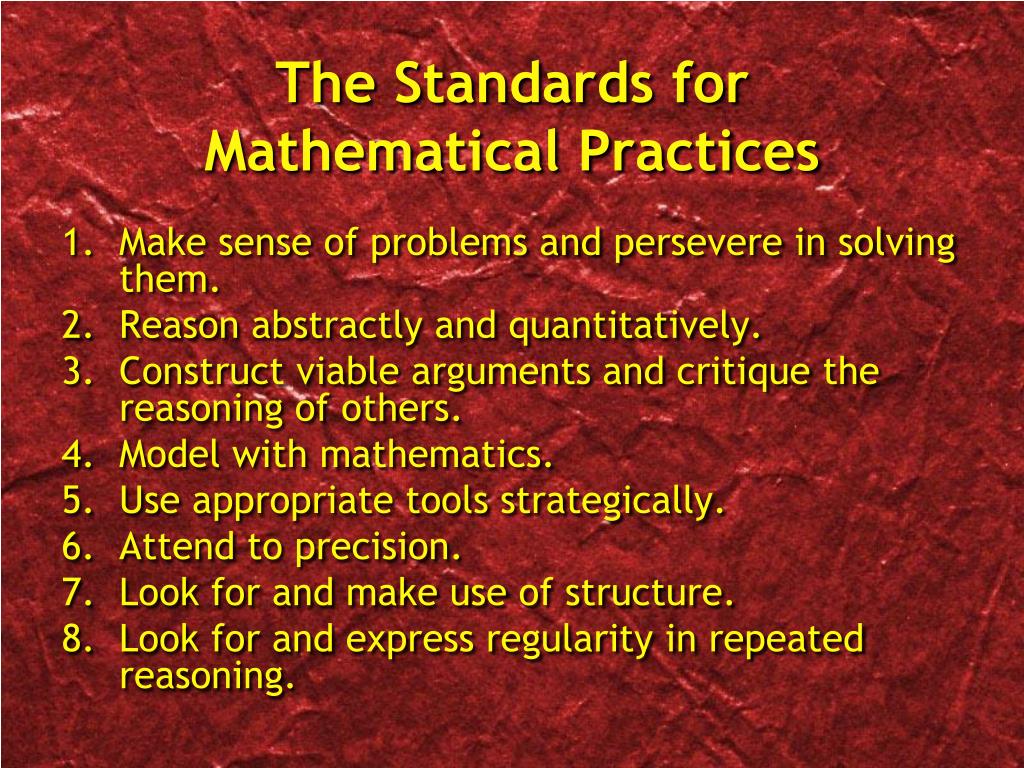 The Standards for Mathematical Practices

1. Make sense of problems and persevere in solving them.
2. Reason abstractly and quantitatively.
3. Construct viable arguments and critique the reasoning of others.
4. Model with mathematics.
5. Use appropriate tools strategically.
6. Attend to precision.
7. Look for and make use of structure.
8. Look for and express regularity in repeated reasoning.